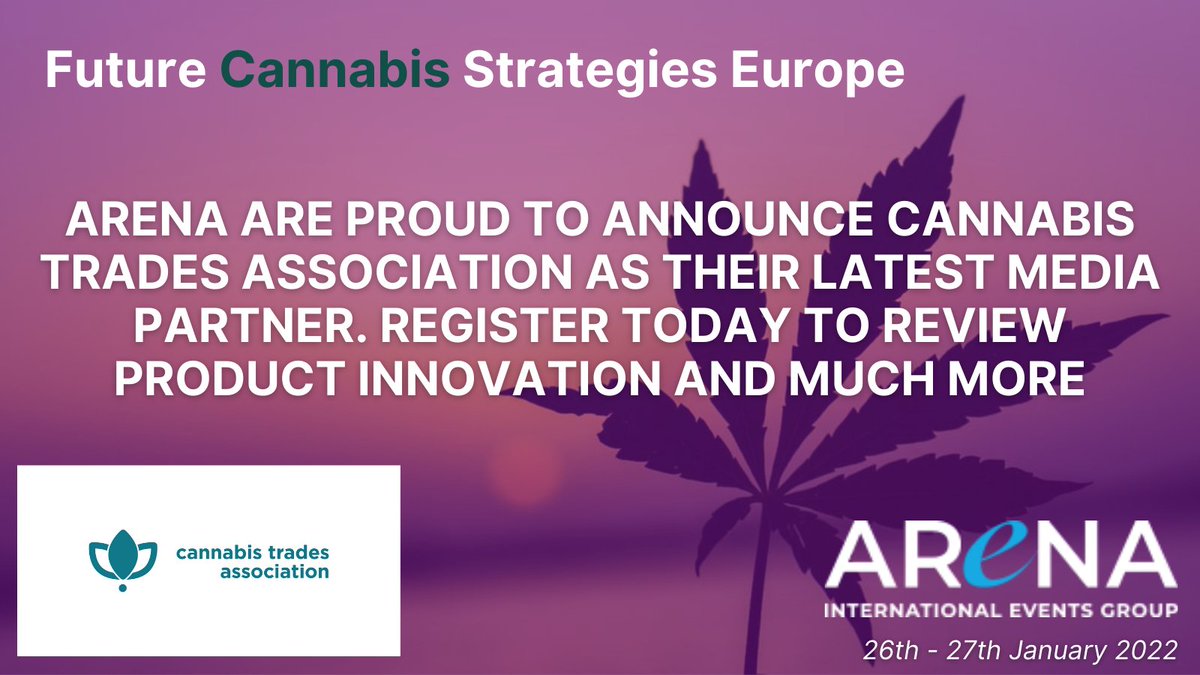 Future Cannabis Strategies Europe

ARENA ARE PROUD TO ANNOUNCE CANNABIS TRADES ASSOCIATION AS THEIR LATEST MEDIA PARTNER. REGISTER TODAY TO REVIEW PRODUCT INNOVATION AND MUCH MORE

cannabis trades association

ARENA
INTERNATIONAL EVENTS GROUP

26th - 27th January 2022